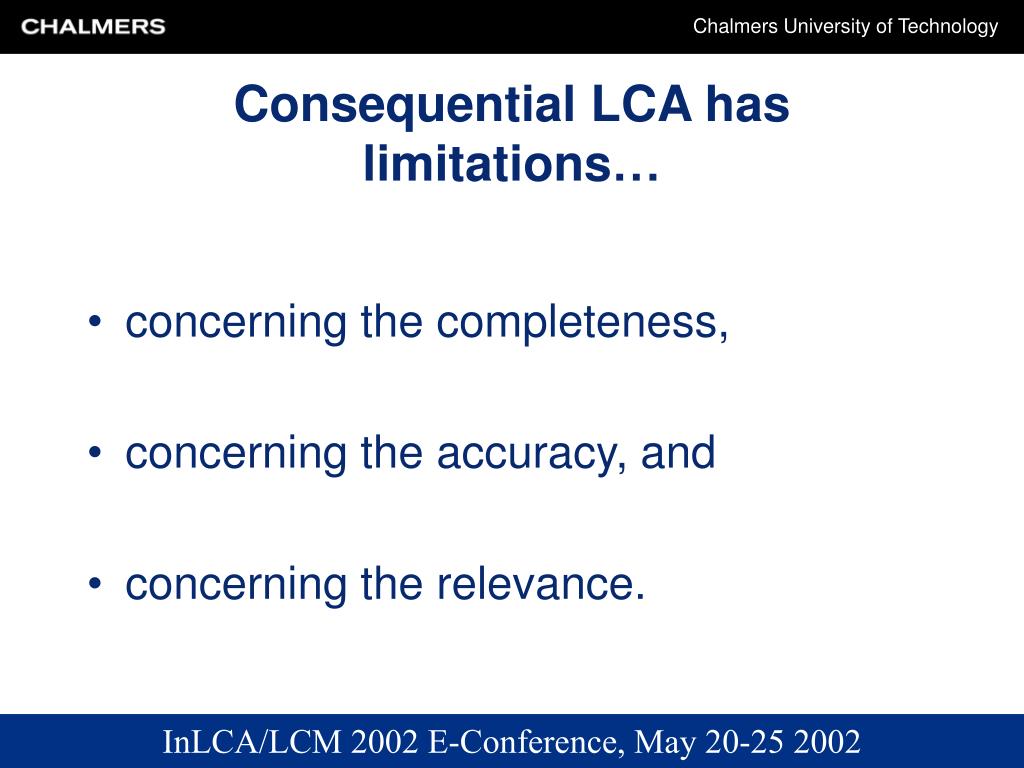 CHALMERS

Chalmers University of Technology

Consequential LCA has limitations…

• concerning the completeness,

• concerning the accuracy, and

• concerning the relevance.

InLCA/LCM 2002 E-Conference, May 20-25 2002